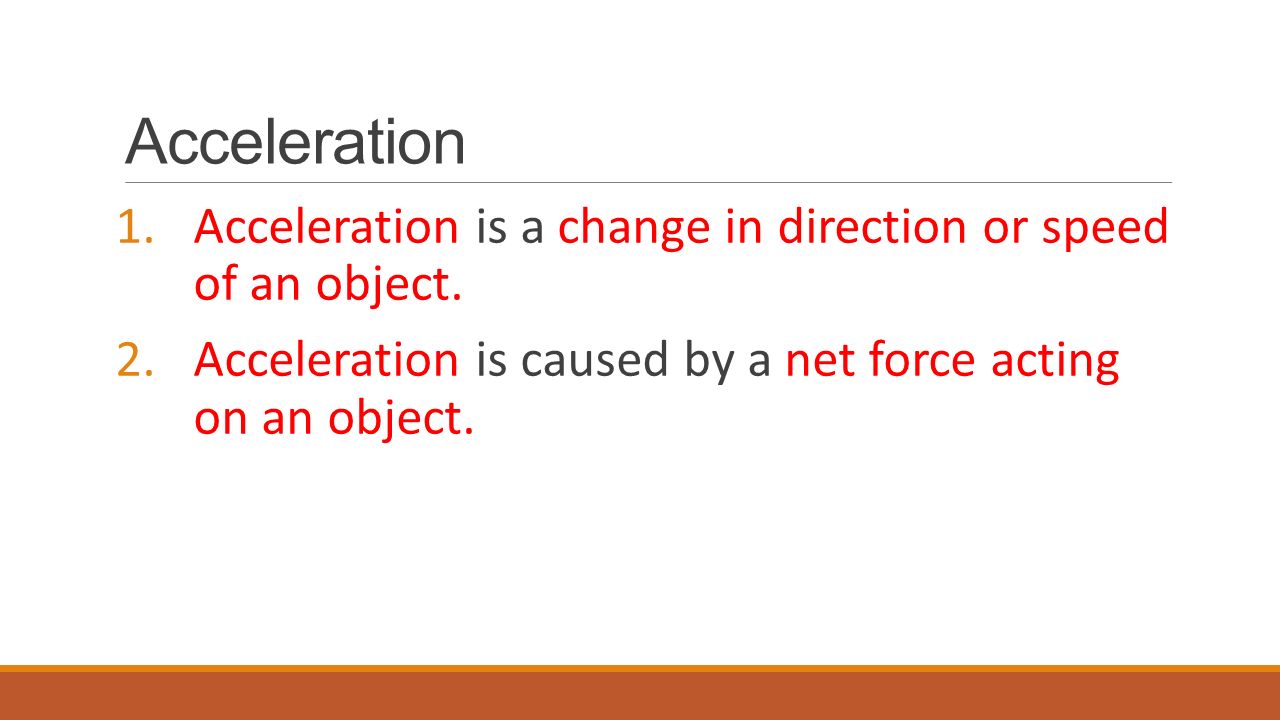 Acceleration

1. Acceleration is a change in direction or speed of an object.

2. Acceleration is caused by a net force acting on an object.